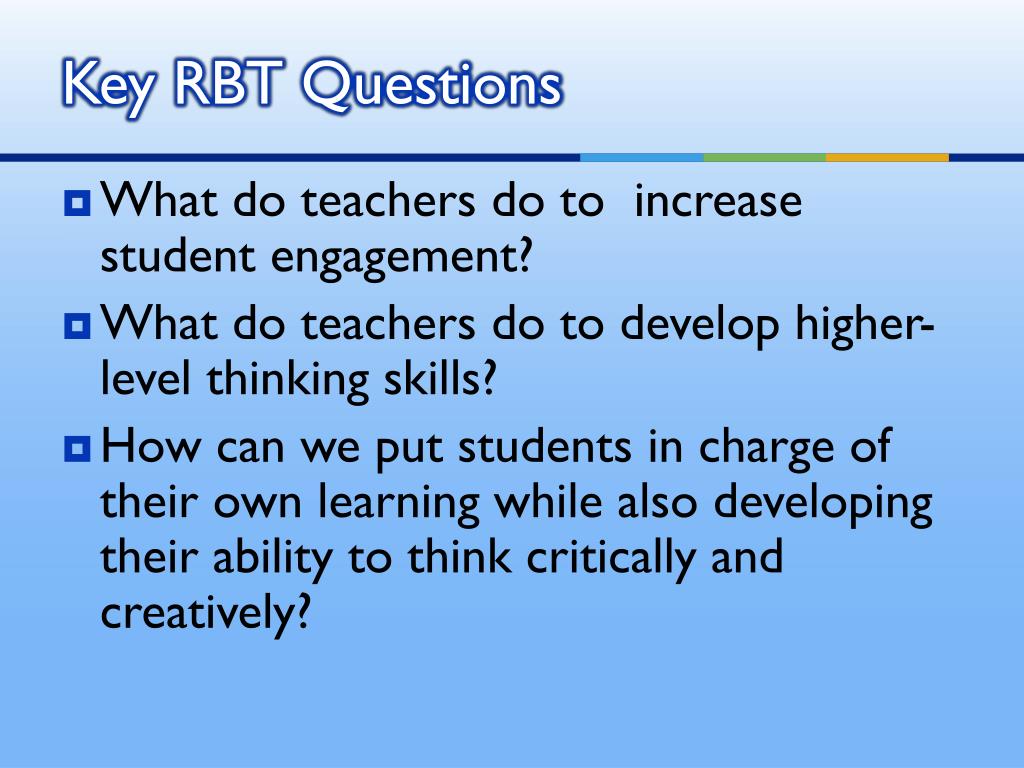 Key RBT Questions

What do teachers do to  increase student engagement?

What do teachers do to develop higher-level thinking skills?

How can we put students in charge of their own learning while also developing their ability to think critically and creatively?